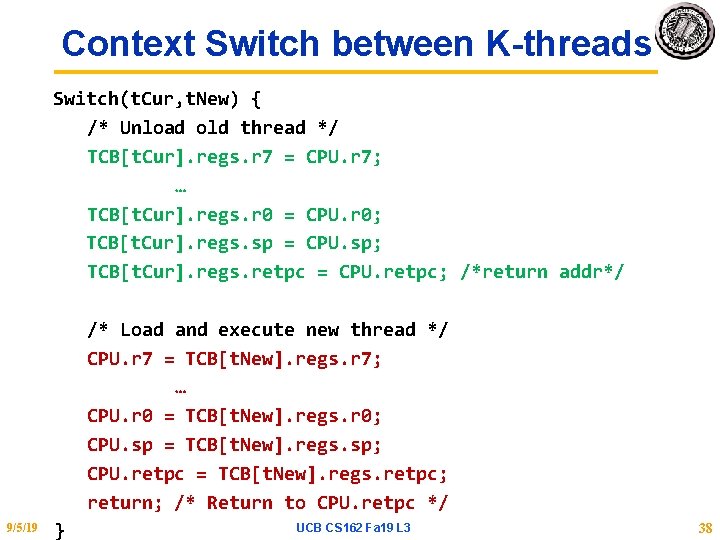 Context Switch between K-threads

Switch(tCur,tNew) {
/* Unload old thread */
TCB[tCur].regs.r7 = CPU.r7;
…
TCB[tCur].regs.r0 = CPU.r0;
TCB[tCur].regs.sp = CPU.sp;
TCB[tCur].regs.retpc = CPU.retpc; /*return addr*/

/* Load and execute new thread */
CPU.r7 = TCB[tNew].regs.r7;
…
CPU.r0 = TCB[tNew].regs.r0;
CPU.sp = TCB[tNew].regs.sp;
CPU.retpc = TCB[tNew].regs.retpc;
return; /* Return to CPU.retpc */
}

9/5/19
UCB CS162 Fa19 L3
38